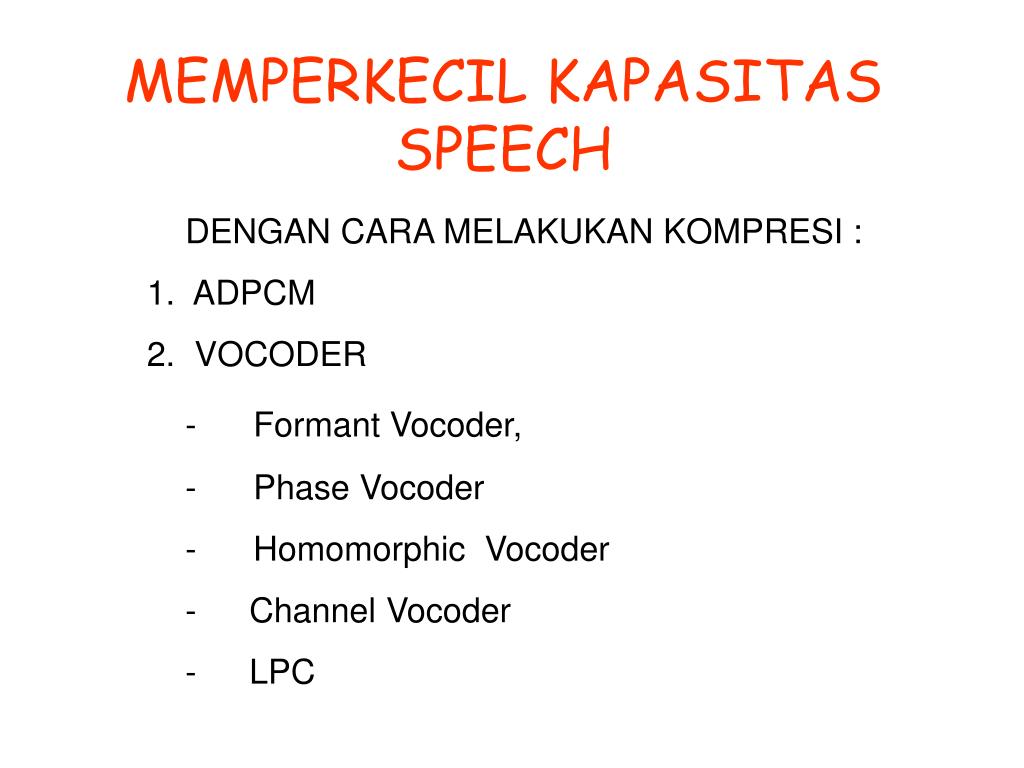 MEMPERKECIL KAPASITAS SPEECH

DENGAN CARA MELAKUKAN KOMPRESI :

1. ADPCM

2. VOCODER

- Formant Vocoder,
- Phase Vocoder
- Homomorphic Vocoder
- Channel Vocoder
- LPC